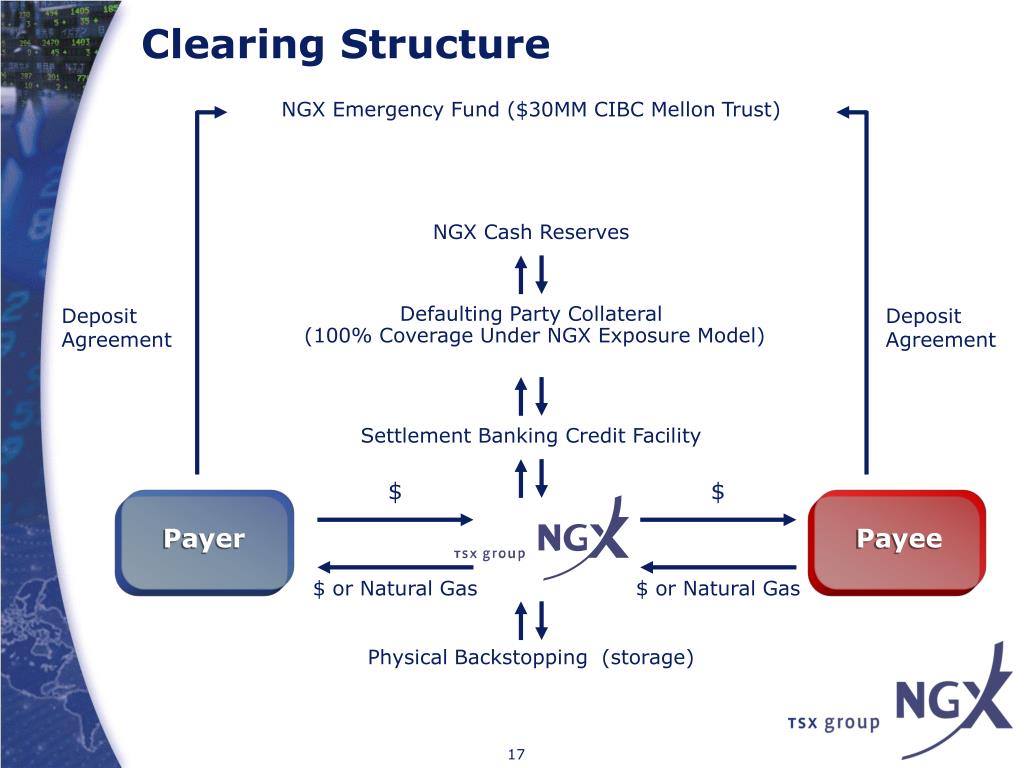 Clearing Structure

NGX Emergency Fund ($30MM CIBC Mellon Trust)

NGX Cash Reserves

Deposit Agreement

Defaulting Party Collateral
(100% Coverage Under NGX Exposure Model)

Deposit Agreement

Settlement Banking Credit Facility

$

$

Payer

TSX group NGX

Payee

$ or Natural Gas

$ or Natural Gas

Physical Backstopping (storage)

TSX group NGX

17